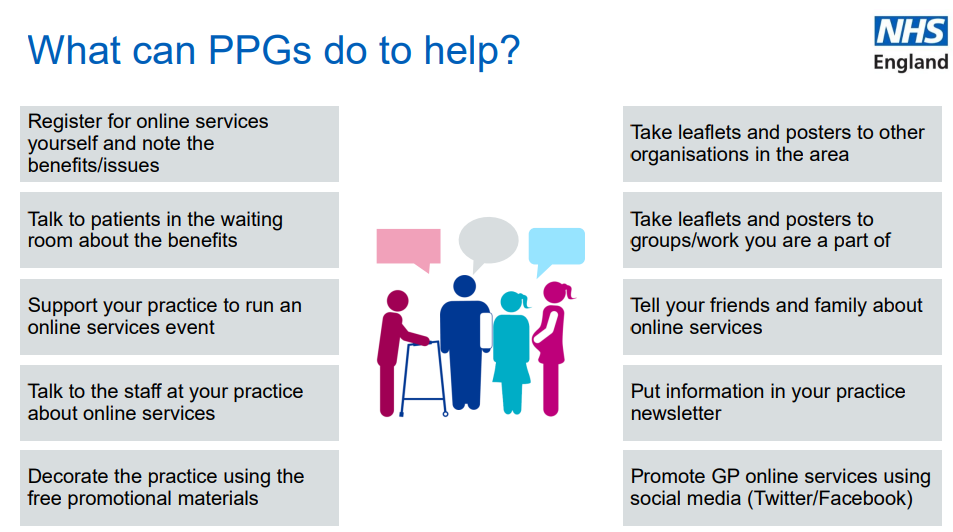 What can PPGs do to help?

NHS
England

Register for online services yourself and note the benefits/issues

Talk to patients in the waiting room about the benefits

Support your practice to run an online services event

Talk to the staff at your practice about online services

Decorate the practice using the free promotional materials

Take leaflets and posters to other organisations in the area

Take leaflets and posters to groups/work you are a part of

Tell your friends and family about online services

Put information in your practice newsletter

Promote GP online services using social media (Twitter/Facebook)